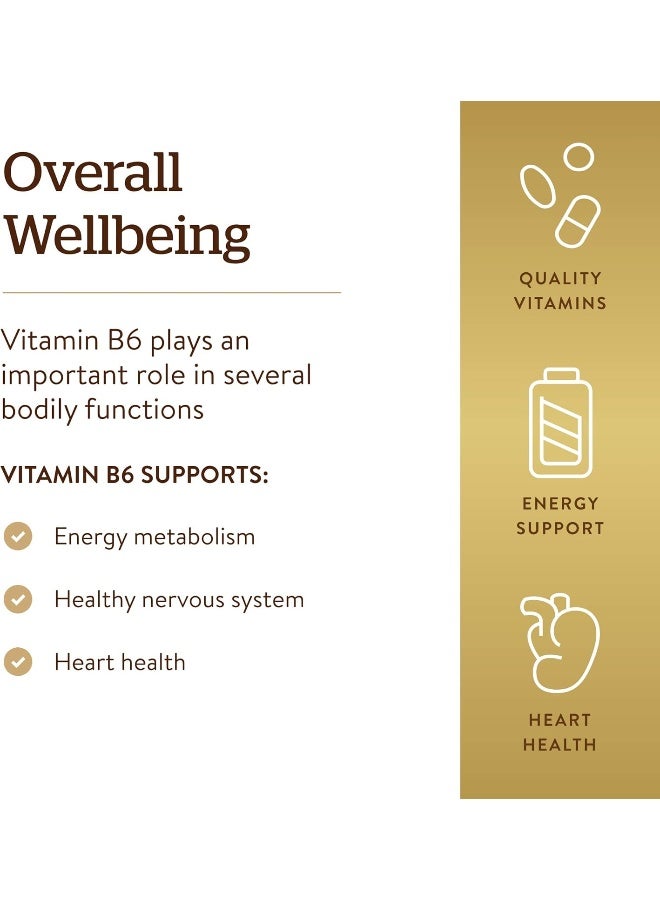 Overall Wellbeing

Vitamin B6 plays an important role in several bodily functions

VITAMIN B6 SUPPORTS:

Energy metabolism

Healthy nervous system

Heart health

QUALITY VITAMINS

ENERGY SUPPORT

HEART HEALTH